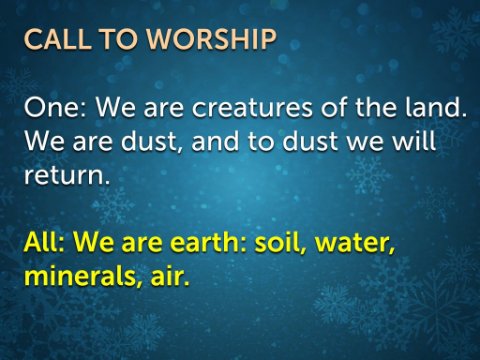 CALL TO WORSHIP

One: We are creatures of the land. We are dust, and to dust we will return.

All: We are earth: soil, water, minerals, air.